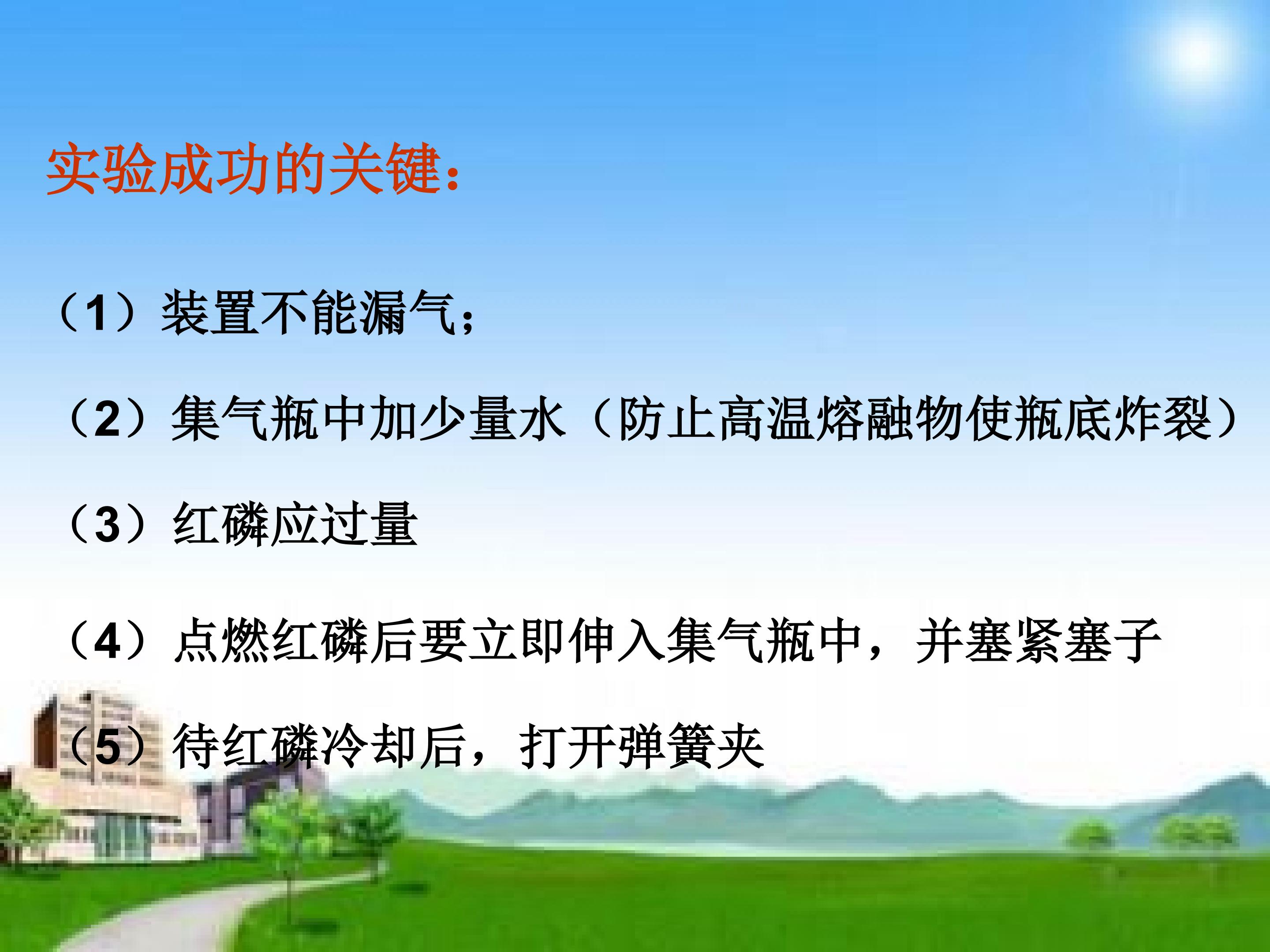 实验成功的关键：

（1）装置不能漏气；

（2）集气瓶中加少量水（防止高温熔融物使瓶底炸裂）

（3）红磷应过量

（4）点燃红磷后要立即伸入集气瓶中，并塞紧塞子

（5）待红磷冷却后，打开弹簧夹